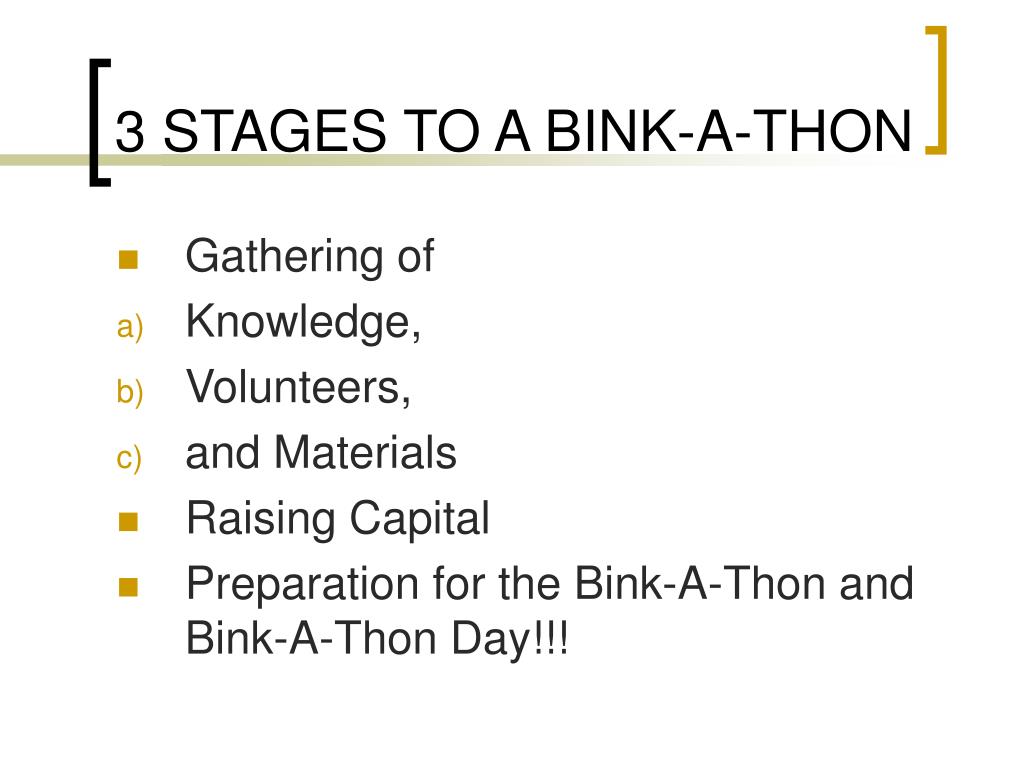 3 STAGES TO A BINK-A-THON

- Gathering of
a) Knowledge,
b) Volunteers,
c) and Materials
- Raising Capital
- Preparation for the Bink-A-Thon and Bink-A-Thon Day!!!